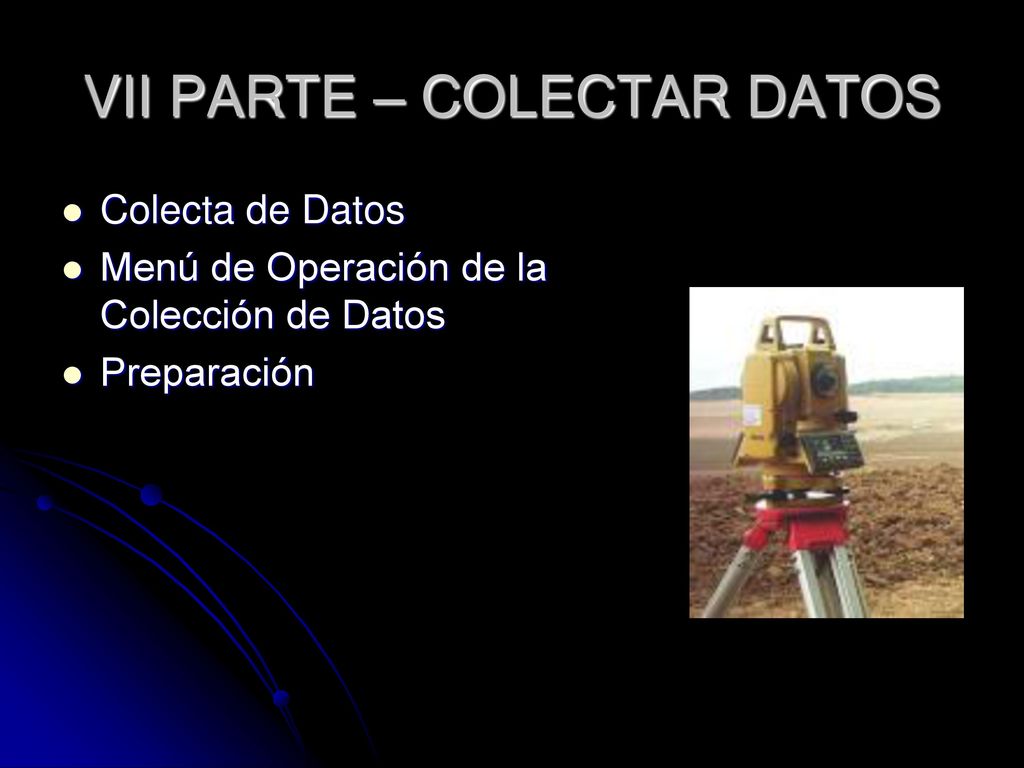 VII PARTE – COLECTAR DATOS

Colecta de Datos
Menú de Operación de la Colección de Datos
Preparación